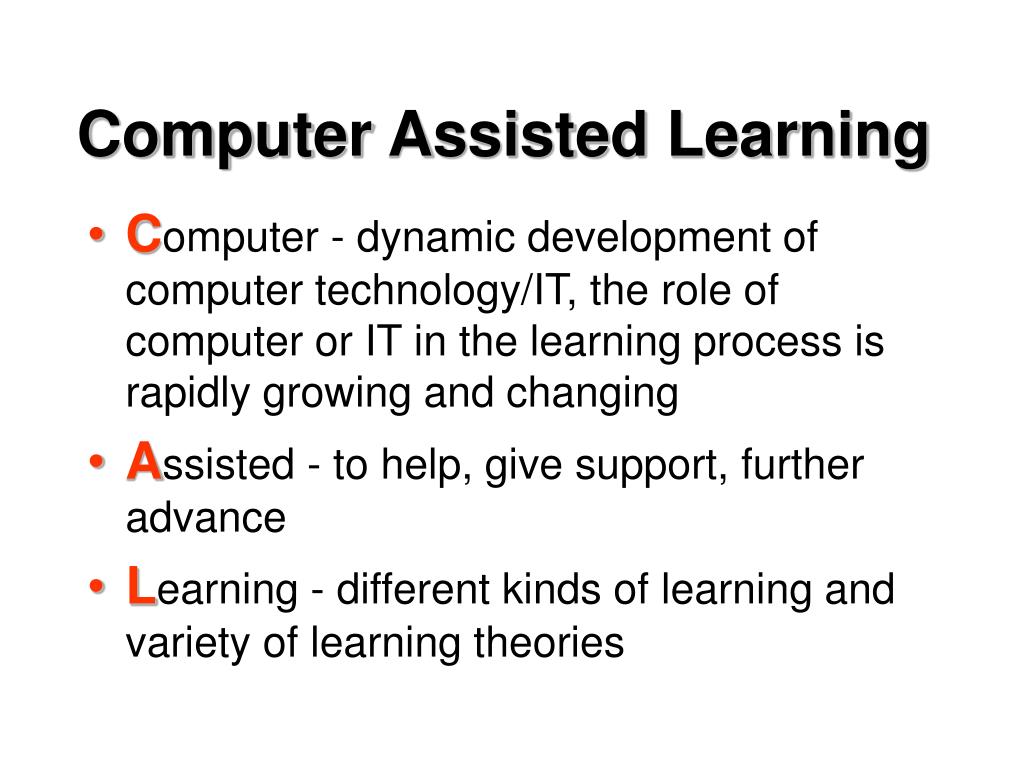 Computer Assisted Learning

• Computer - dynamic development of computer technology/IT, the role of computer or IT in the learning process is rapidly growing and changing

• Assisted - to help, give support, further advance

• Learning - different kinds of learning and variety of learning theories